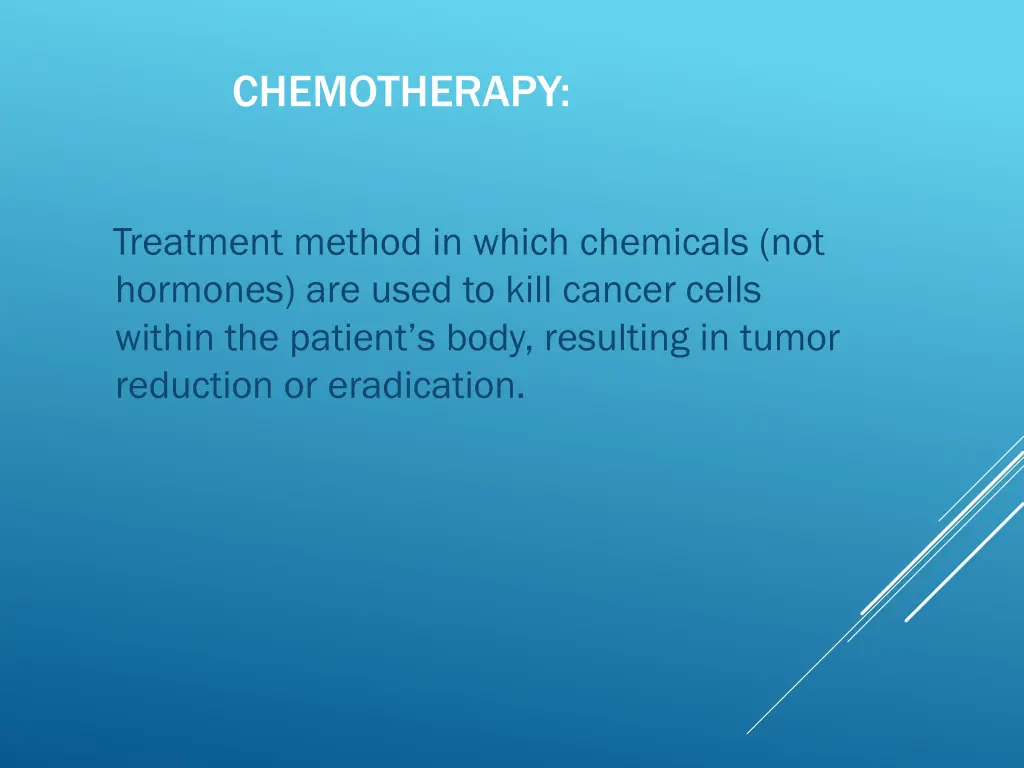 CHEMOTHERAPY:

Treatment method in which chemicals (not hormones) are used to kill cancer cells within the patient’s body, resulting in tumor reduction or eradication.